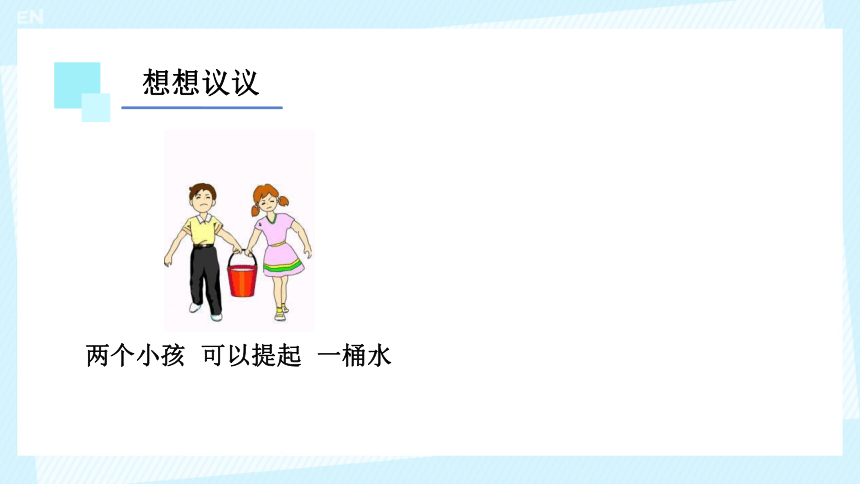 EN

想想议议

两个小孩 可以提起 一桶水